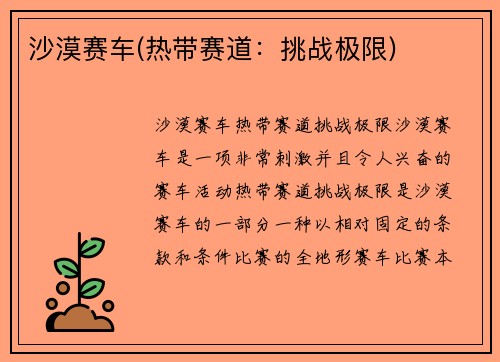 沙漠赛车(热带赛道：挑战极限)

沙漠赛车热带赛道挑战极限沙漠赛车是一项非常刺激并且令人兴奋的赛车活动热带赛道挑战极限是沙漠赛车的一部分一种以相对固定的条款和条件比赛的全地形赛车比赛本